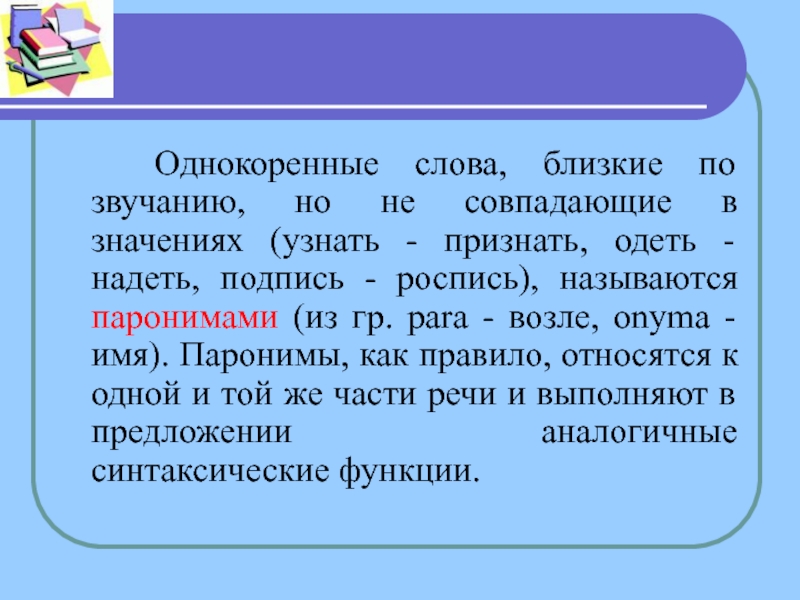 Однокоренные слова, близкие по звучанию, но не совпадающие в значениях (узнать - признать, одеть - надеть, подпись - роспись), называются паронимами (из гр. para - возле, onyma - имя). Паронимы, как правило, относятся к одной и той же части речи и выполняют в предложении аналогичные синтаксические функции.